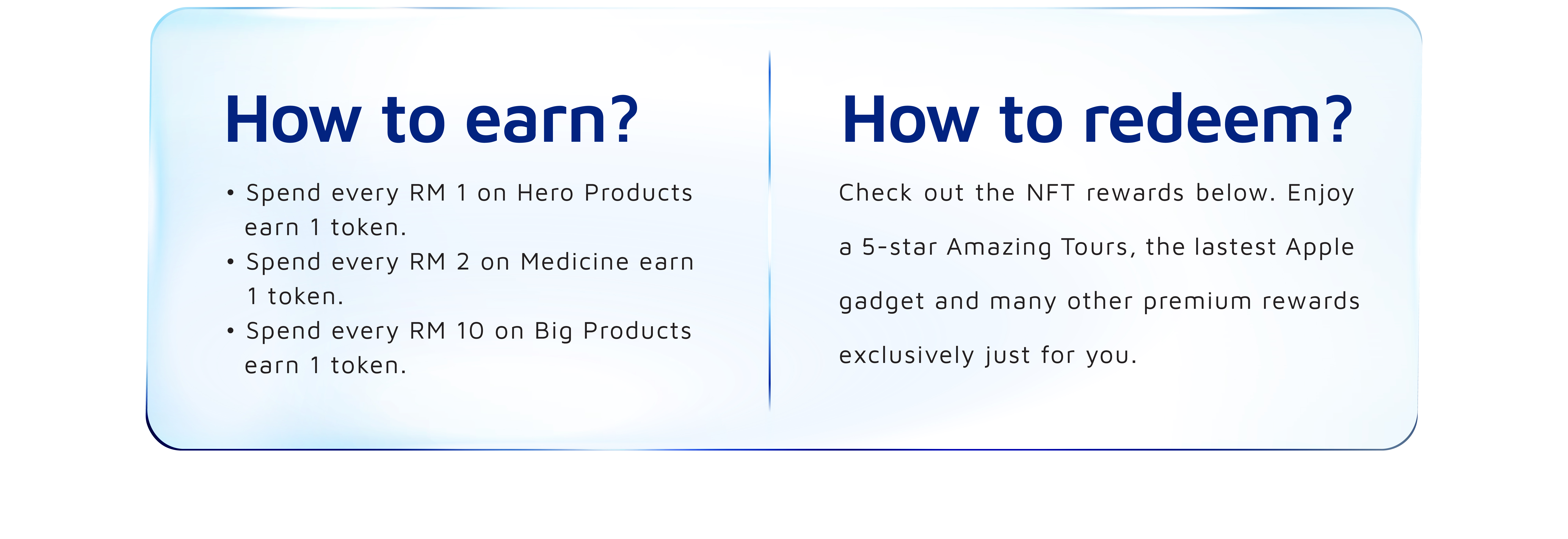 How to earn?

• Spend every RM 1 on Hero Products earn 1 token.
• Spend every RM 2 on Medicine earn 1 token.
• Spend every RM 10 on Big Products earn 1 token.

How to redeem?

Check out the NFT rewards below. Enjoy a 5-star Amazing Tours, the lastest Apple gadget and many other premium rewards exclusively just for you.